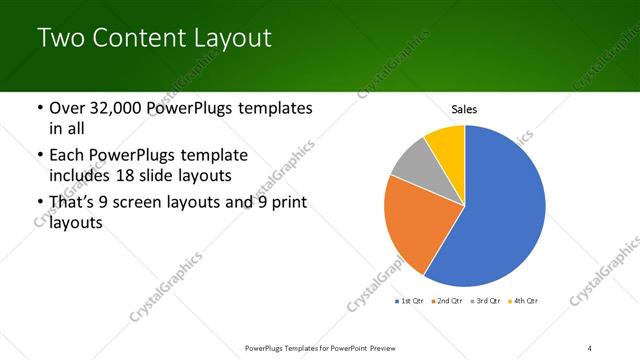 Two Content Layout

• Over 32,000 PowerPlugs templates in all

• Each PowerPlugs template includes 18 slide layouts

• That's 9 screen layouts and 9 print layouts

Sales

1st Qtr 2nd Qtr 3rd Qtr 4th Qtr

CrystalGraphics

PowerPlugs Templates for PowerPoint Preview

4